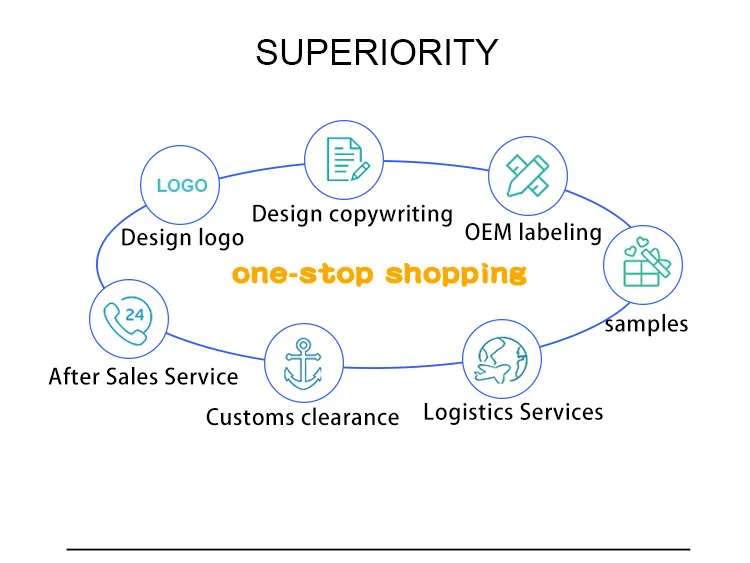 SUPERIORITY

LOGO

Design logo

Design copywriting

OEM labeling

one-stop shopping

samples

24

After Sales Service

Customs clearance

Logistics Services